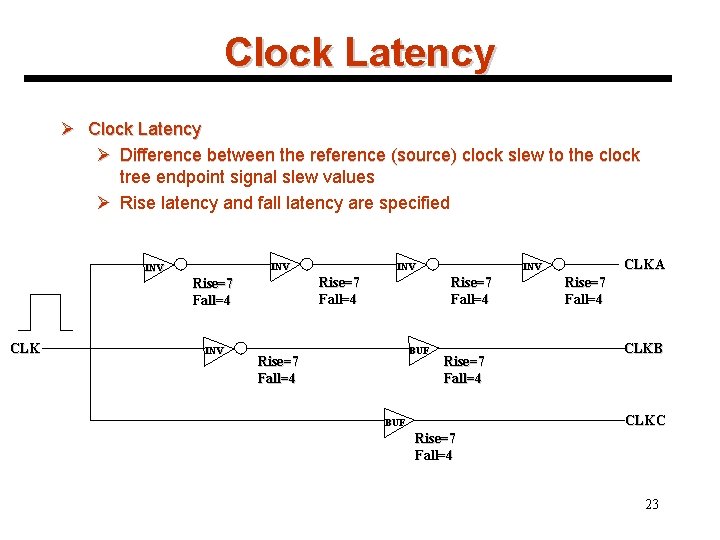 Clock Latency

➢ Clock Latency
  ➢ Difference between the reference (source) clock slew to the clock tree endpoint signal slew values
  ➢ Rise latency and fall latency are specified

INV
Rise=7
Fall=4
INV
Rise=7
Fall=4
INV
Rise=7
Fall=4
INV
Rise=7
Fall=4
CLKA

CLK
INV
Rise=7
Fall=4
BUF
Rise=7
Fall=4
CLKB

BUF
Rise=7
Fall=4
CLKC

23